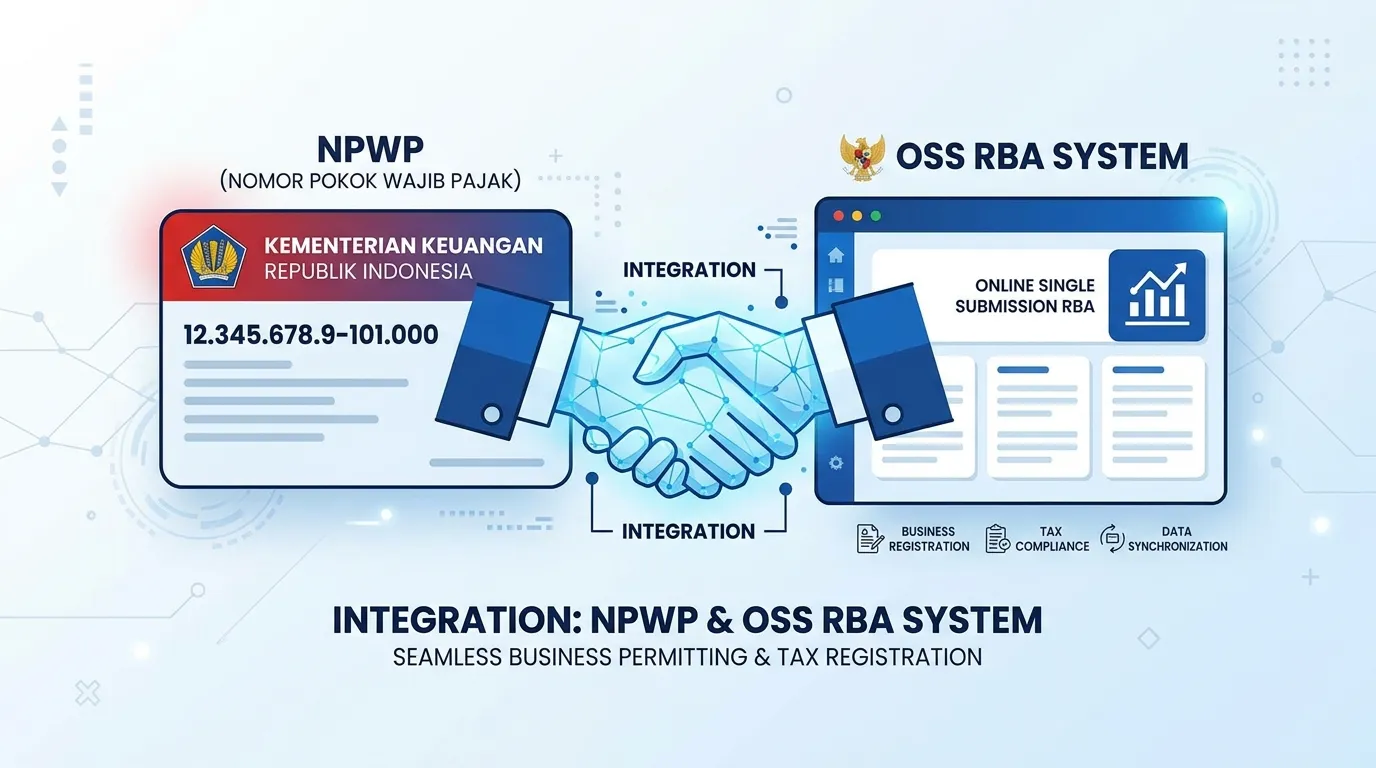 NPWP
(NOMOR POKOK WAJIB PAJAK)

KEMENTERIAN KEUANGAN
REPUBLIK INDONESIA

12.345.678.9-101.000

INTEGRATION

INTEGRATION

OSS RBA SYSTEM

ONLINE SINGLE SUBMISSION RBA

BUSINESS REGISTRATION

TAX COMPLIANCE

DATA SYNCHRONIZATION

INTEGRATION: NPWP & OSS RBA SYSTEM
SEAMLESS BUSINESS PERMITTING & TAX REGISTRATION